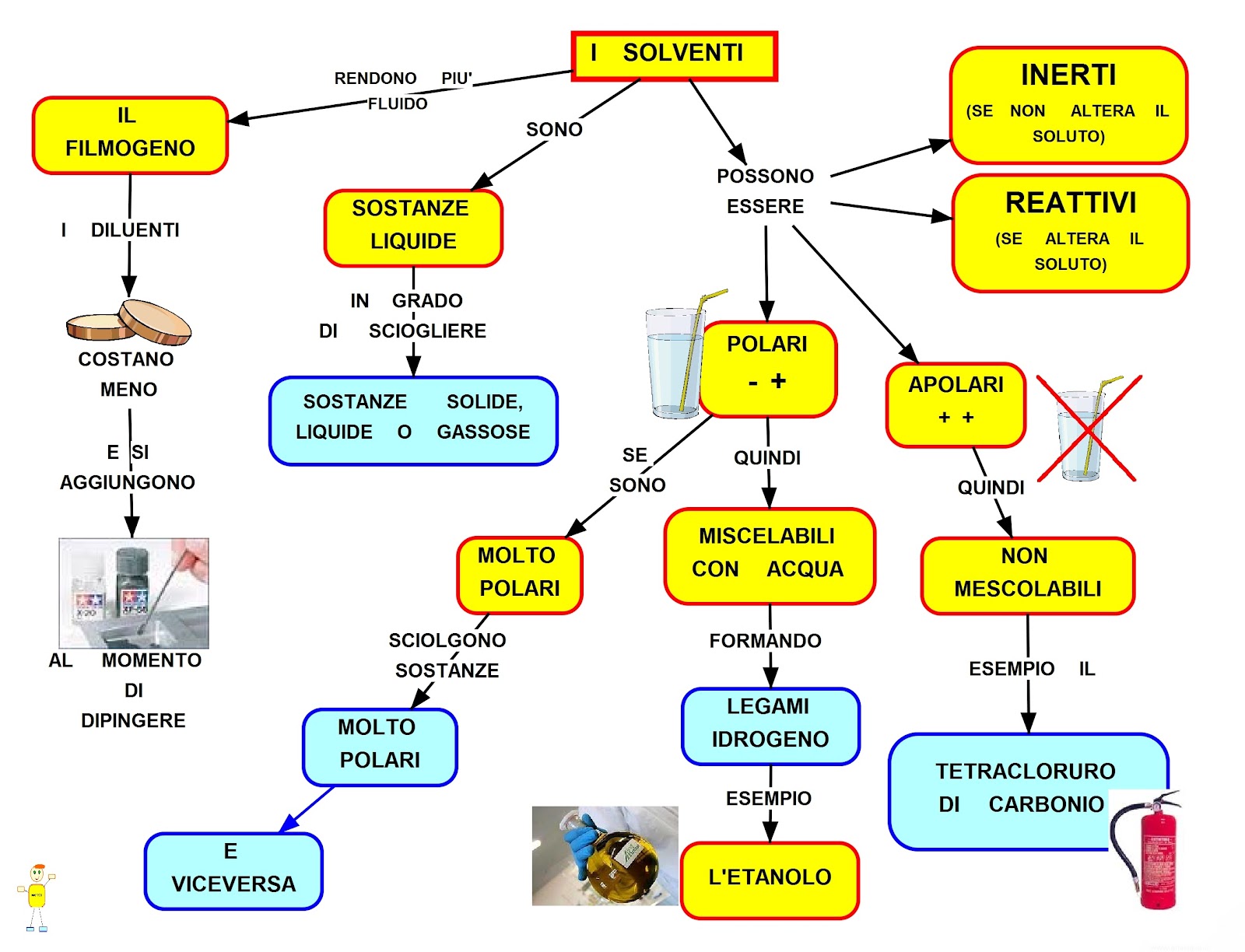 I SOLVENTI

RENDONO PIU' FLUIDO

IL FILMOGENO

I DILUENTI

COSTANO MENO

E SI AGGIUNGONO

AL MOMENTO DI DIPINGERE

SONO

SOSTANZE LIQUIDE

IN GRADO DI SCIOGLIERE

SOSTANZE SOLIDE, LIQUIDE O GASSOSE

POSSONO ESSERE

INERTI
(SE NON ALTERA IL SOLUTO)

REATTIVI
(SE ALTERA IL SOLUTO)

POLARI
- +

SE SONO

MOLTO POLARI

SCIOLGONO SOSTANZE

MOLTO POLARI

E VICEVERSA

QUINDI

MISCELABILI CON ACQUA

FORMANDO

LEGAMI IDROGENO

ESEMPIO

L'ETANOLO

APOLARI
+ +

QUINDI

NON MESCOLABILI

ESEMPIO IL

TETRACLORURO DI CARBONIO